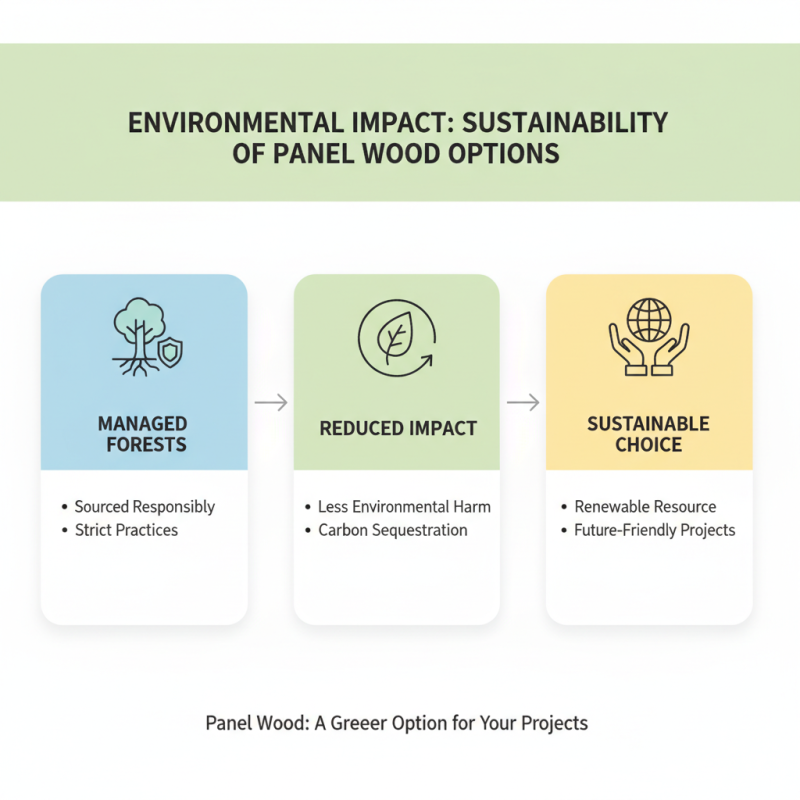 ENVIRONMENTAL IMPACT: SUSTAINABILITY OF PANEL WOOD OPTIONS

MANAGED FORESTS

• Sourced Responsibly
• Strict Practices

REDUCED IMPACT

• Less Environmental Harm
• Carbon Sequestration

SUSTAINABLE CHOICE

• Renewable Resource
• Future-Friendly Projects

Panel Wood: A Greeer Option for Your Projects